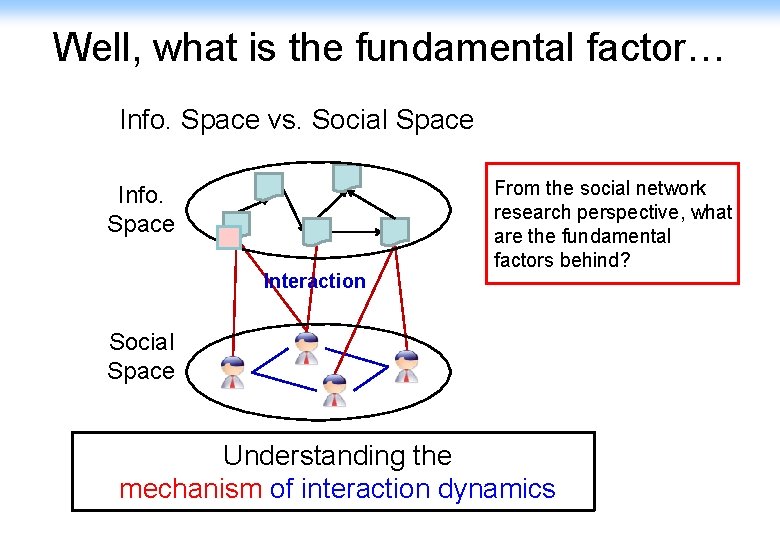 Well, what is the fundamental factor…

Info. Space vs. Social Space

Info. Space

Interaction

Social Space

From the social network research perspective, what are the fundamental factors behind?

Understanding the mechanism of interaction dynamics